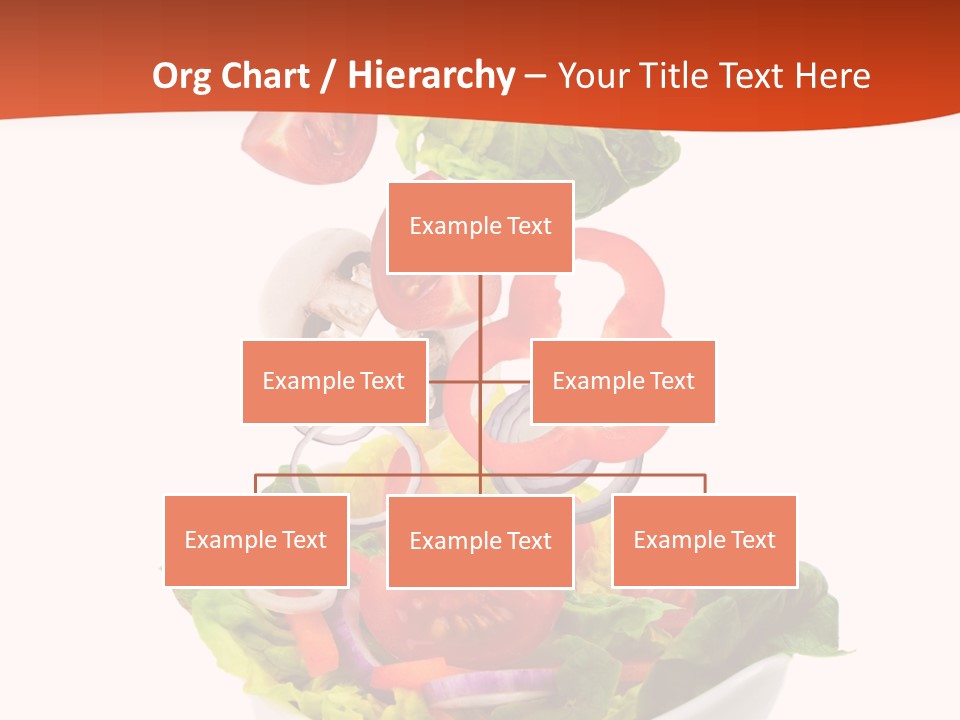 Org Chart / Hierarchy – Your Title Text Here

Example Text

Example Text

Example Text

Example Text

Example Text

Example Text